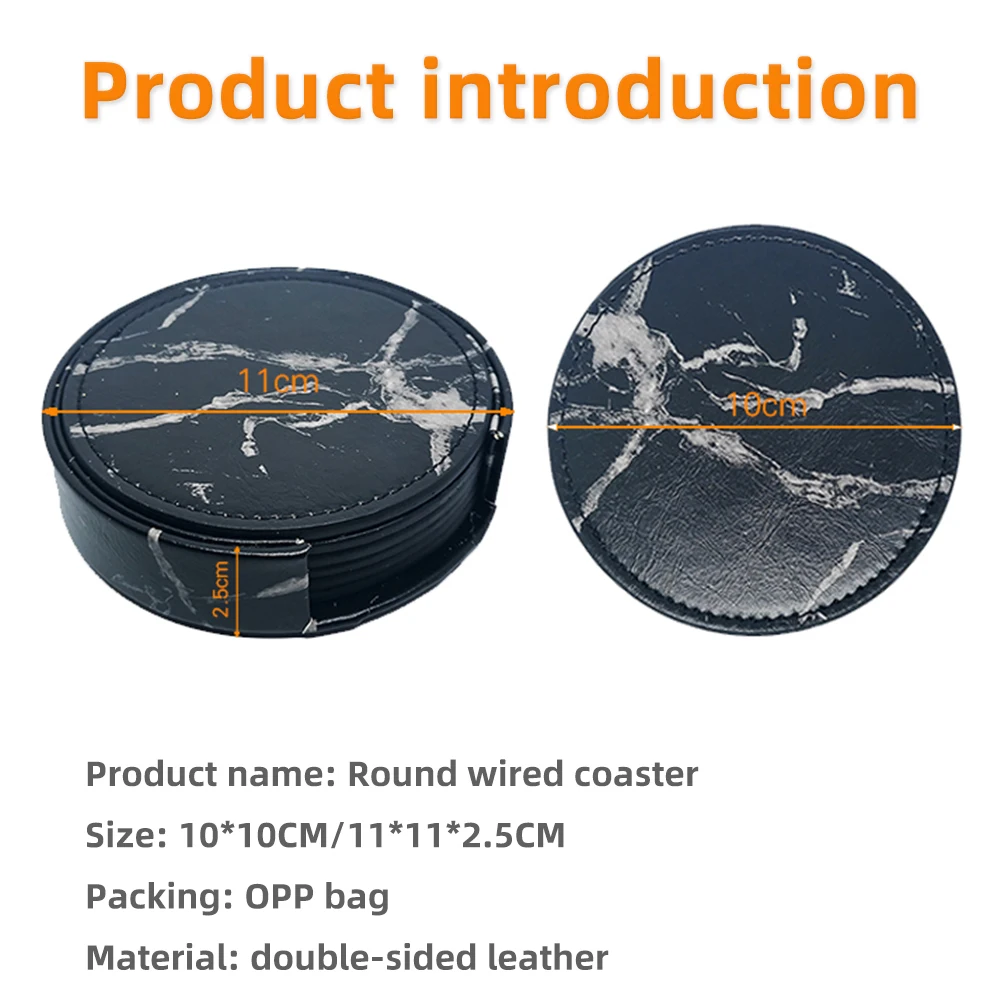 Product introduction

11cm

2.5cm

10cm

Product name: Round wired coaster

Size: 10*10CM/11*11*2.5CM

Packing: OPP bag

Material: double-sided leather